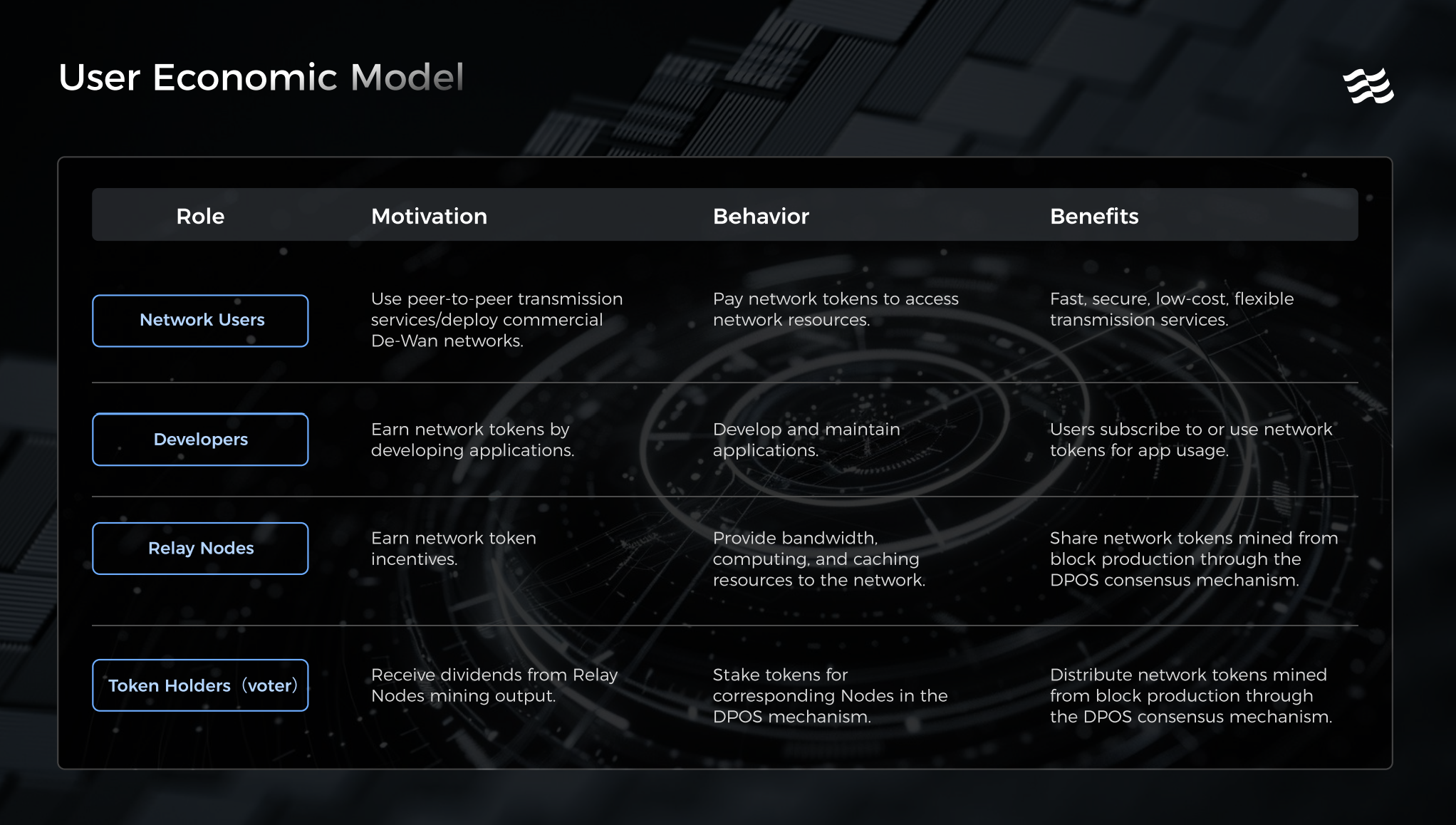 User Economic Model

| Role | Motivation | Behavior | Benefits |
|---|---|---|---|
| Network Users | Use peer-to-peer transmission services/deploy commercial De-Wan networks. | Pay network tokens to access network resources. | Fast, secure, low-cost, flexible transmission services. |
| Developers | Earn network tokens by developing applications. | Develop and maintain applications. | Users subscribe to or use network tokens for app usage. |
| Relay Nodes | Earn network token incentives. | Provide bandwidth, computing, and caching resources to the network. | Share network tokens mined from block production through the DPOS consensus mechanism. |
| Token Holders（voter） | Receive dividends from Relay Nodes mining output. | Stake tokens for corresponding Nodes in the DPOS mechanism. | Distribute network tokens mined from block production through the DPOS consensus mechanism. |